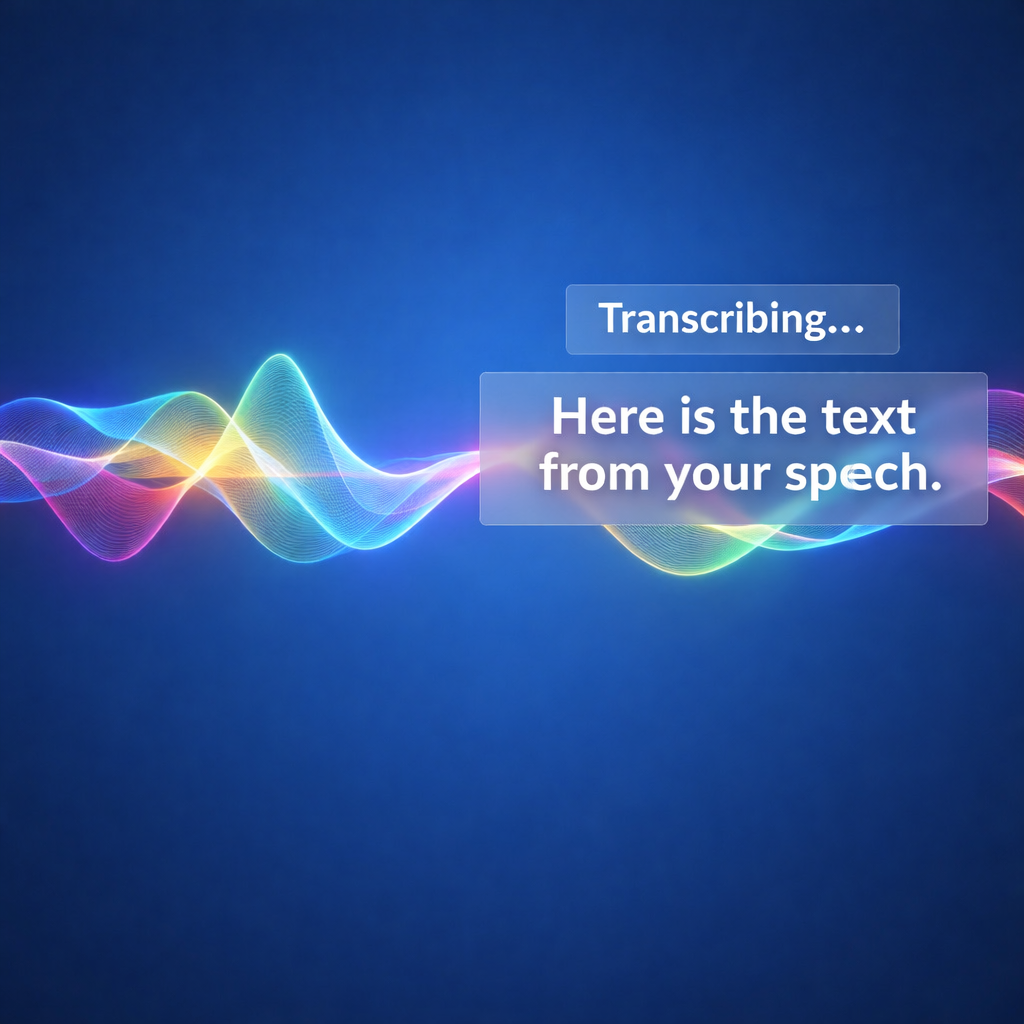 Transcribing...

Here is the text from your spech.